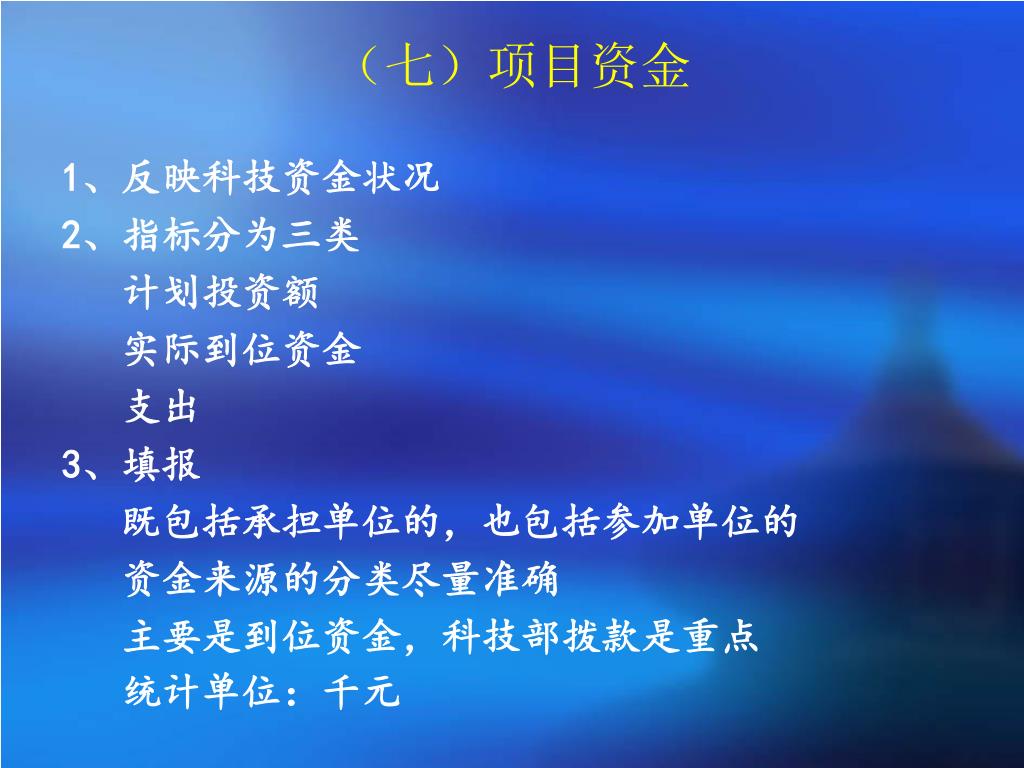 （七）项目资金

1、反映科技资金状况
2、指标分为三类
计划投资额
实际到位资金
支出
3、填报
既包括承担单位的，也包括参加单位的
资金来源的分类尽量准确
主要是到位资金，科技部拨款是重点
统计单位：千元